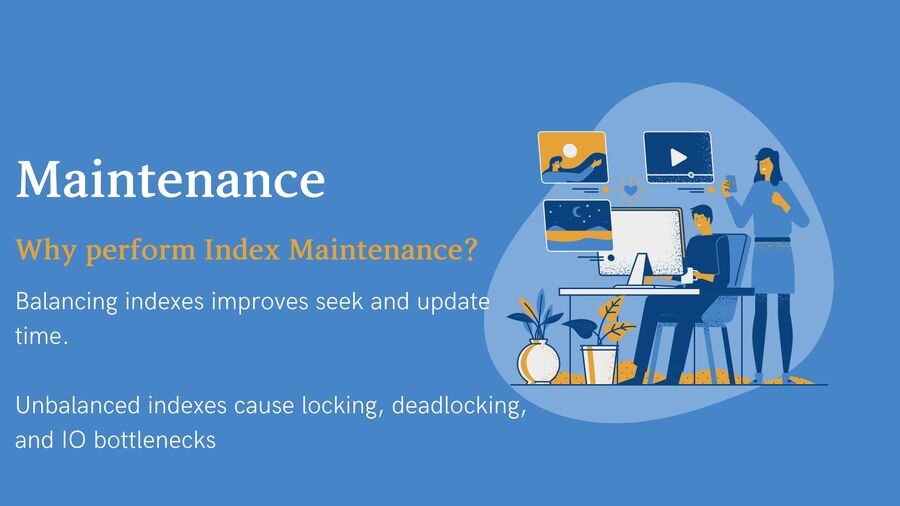 Maintenance

Why perform Index Maintenance?

Balancing indexes improves seek and update time.

Unbalanced indexes cause locking, deadlocking, and IO bottlenecks